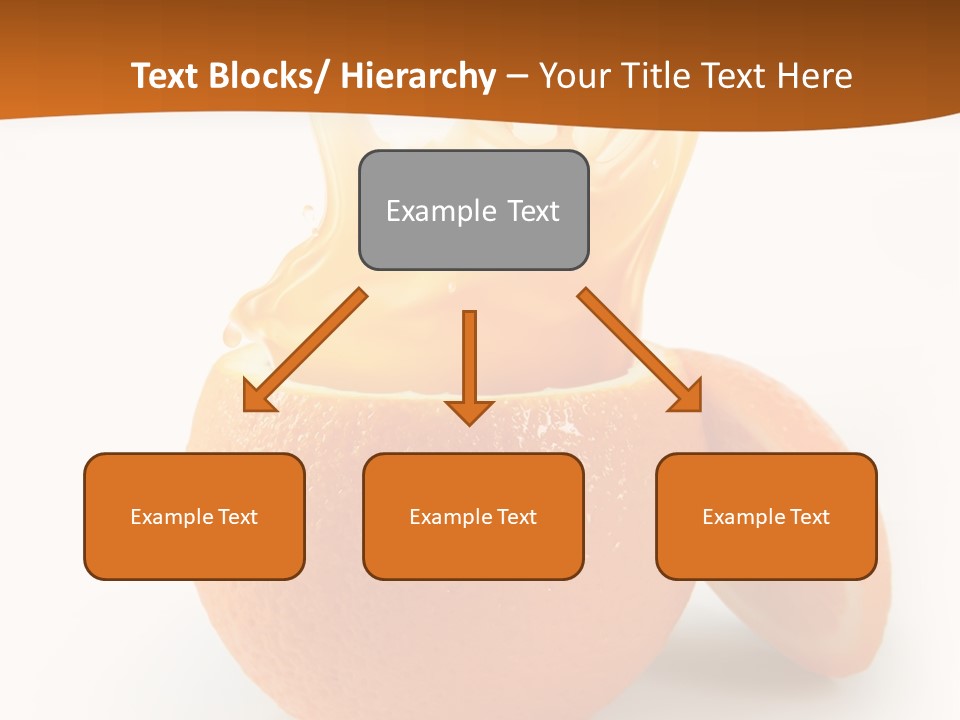 Text Blocks/ Hierarchy – Your Title Text Here

Example Text

Example Text

Example Text

Example Text